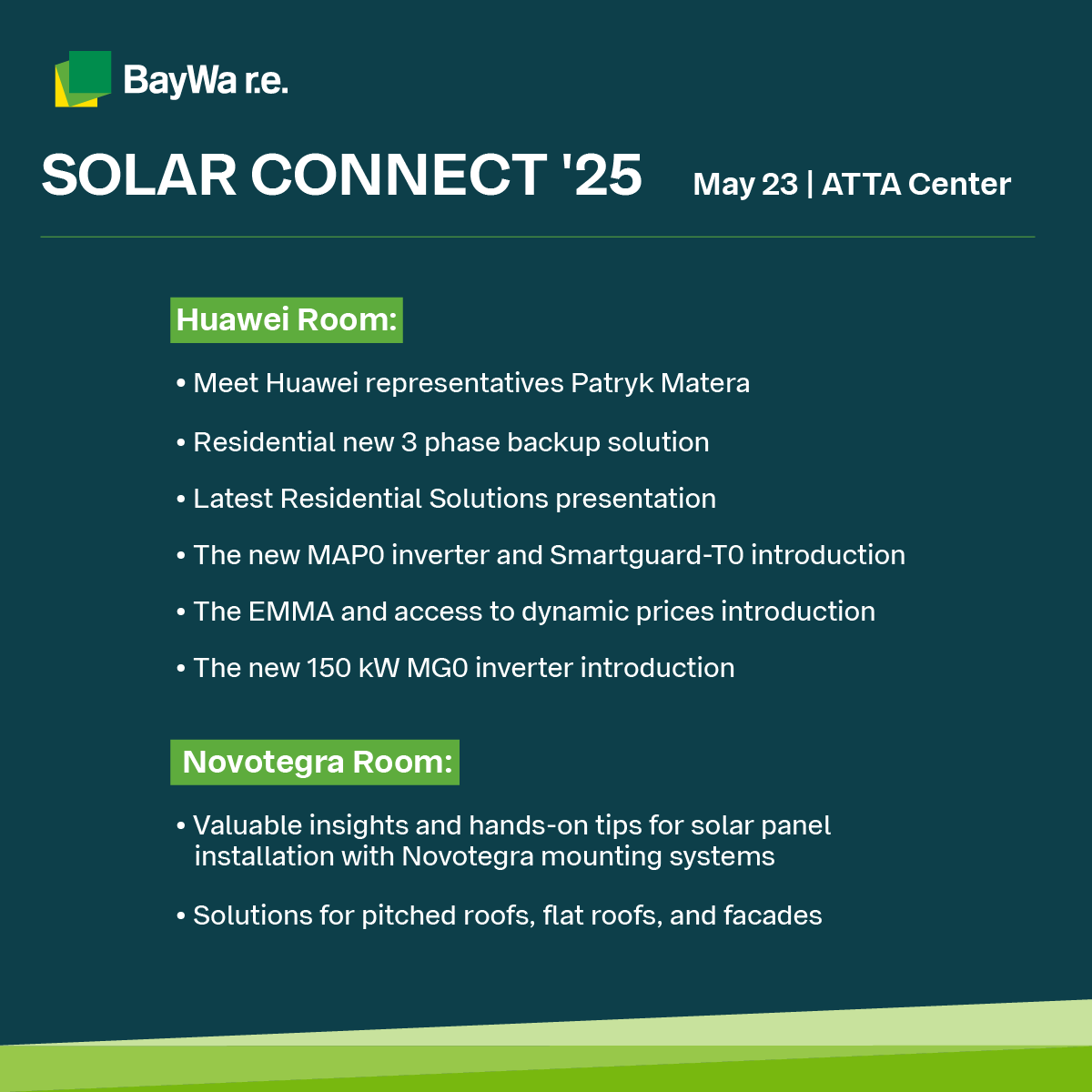 BayWa r.e.

SOLAR CONNECT '25 May 23 | ATTA Center

Huawei Room:

• Meet Huawei representatives Patryk Matera

• Residential new 3 phase backup solution

• Latest Residential Solutions presentation

• The new MAP0 inverter and Smartguard-T0 introduction

• The EMMA and access to dynamic prices introduction

• The new 150 kW MG0 inverter introduction

Novotegra Room:

• Valuable insights and hands-on tips for solar panel installation with Novotegra mounting systems

• Solutions for pitched roofs, flat roofs, and facades